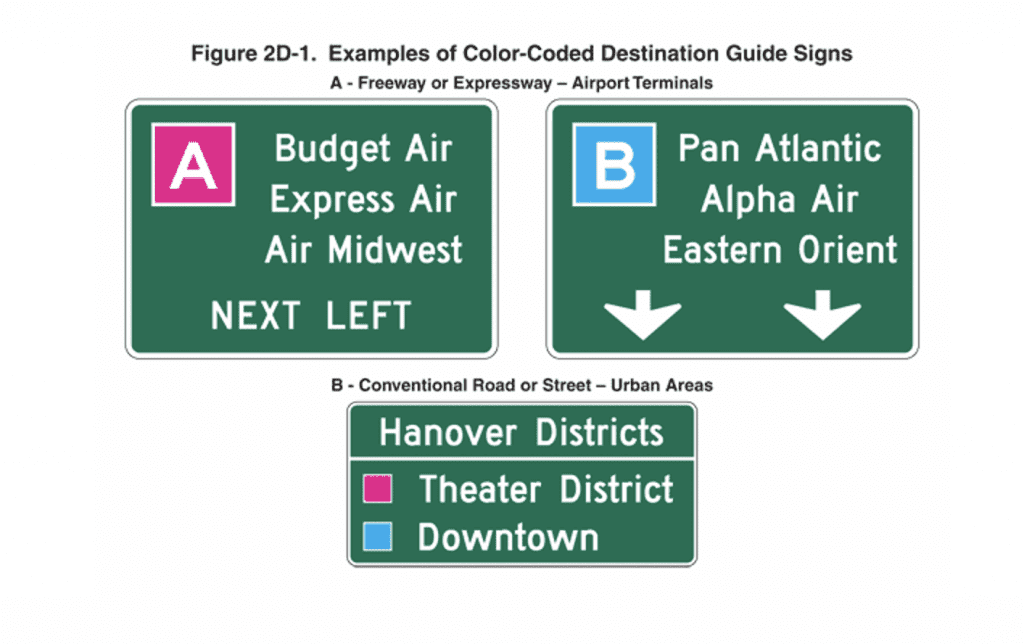 Figure 2D-1. Examples of Color-Coded Destination Guide Signs

A - Freeway or Expressway – Airport Terminals

A

Budget Air
Express Air
Air Midwest

NEXT LEFT

B

Pan Atlantic
Alpha Air
Eastern Orient

B - Conventional Road or Street – Urban Areas

Hanover Districts

Theater District
Downtown